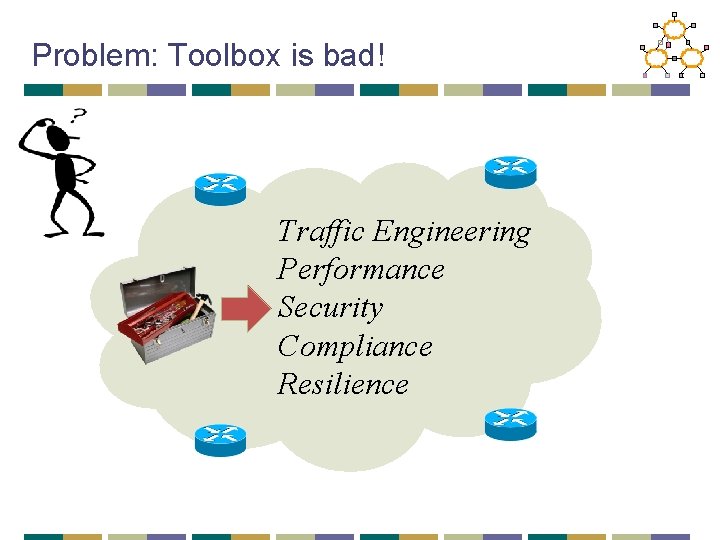 Problem: Toolbox is bad!

?

Traffic Engineering
Performance
Security
Compliance
Resilience